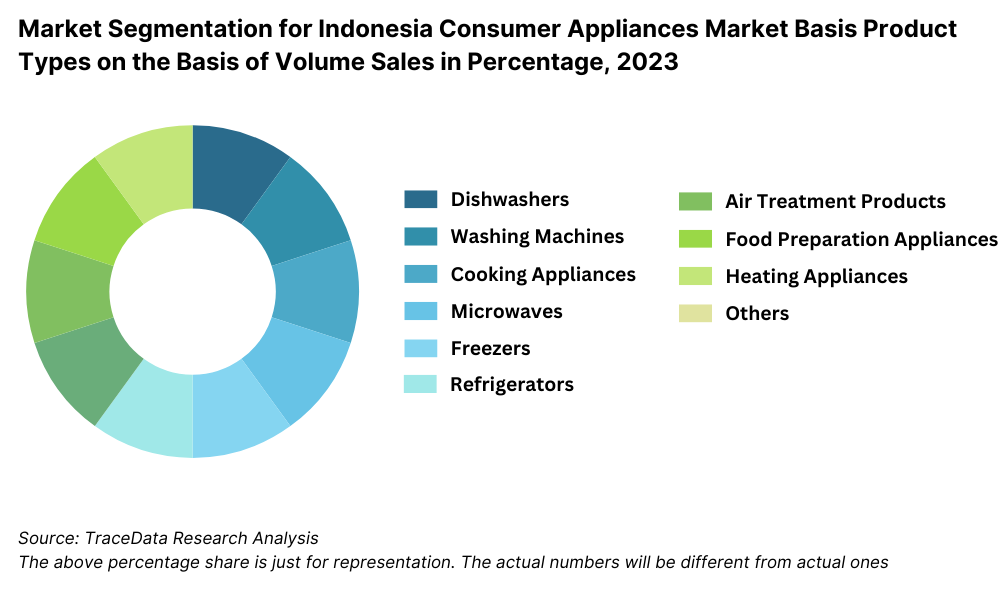 Market Segmentation for Indonesia Consumer Appliances Market Basis Product Types on the Basis of Volume Sales in Percentage, 2023

Dishwashers
Washing Machines
Cooking Appliances
Microwaves
Freezers
Refrigerators

Air Treatment Products
Food Preparation Appliances
Heating Appliances
Others

Source: TraceData Research Analysis
The above percentage share is just for representation. The actual numbers will be different from actual ones